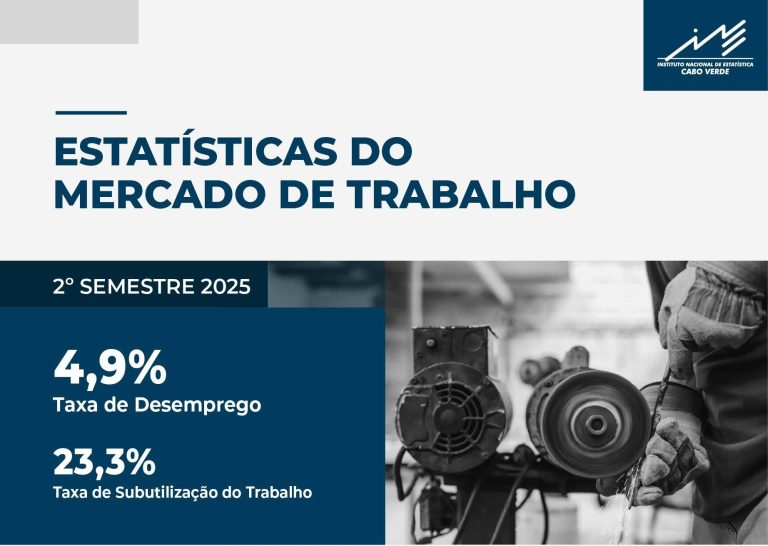 INSTITUTO NACIONAL DE ESTATÍSTICA
CABO VERDE

ESTATÍSTICAS DO MERCADO DE TRABALHO

2º SEMESTRE 2025

4,9%
Taxa de Desemprego

23,3%
Taxa de Subutilização do Trabalho